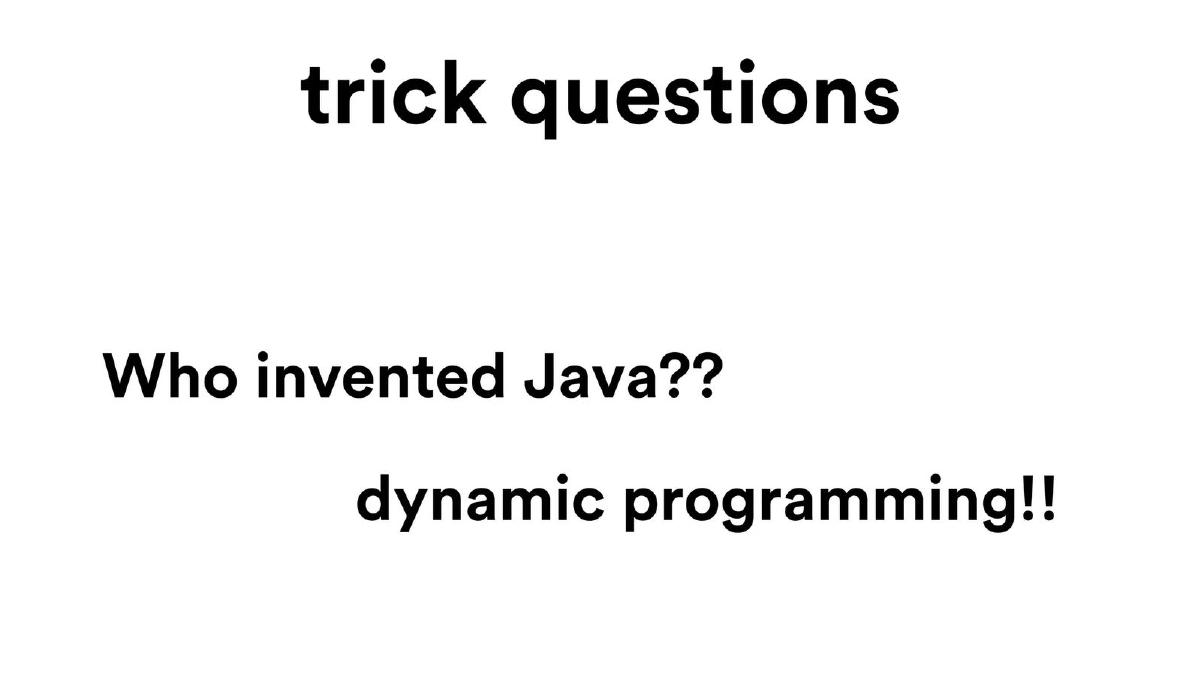 trick questions

Who invented Java??

dynamic programming!!